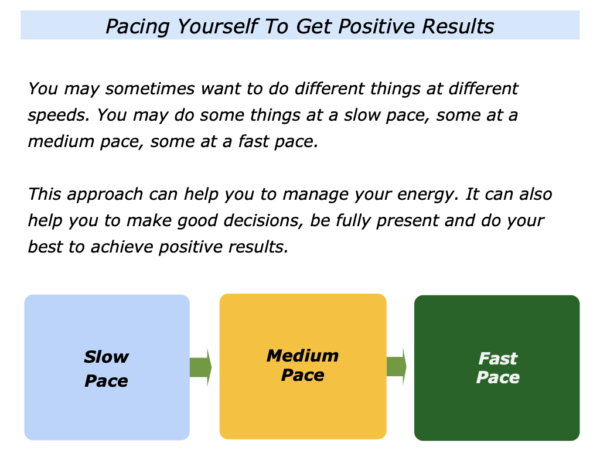 Pacing Yourself To Get Positive Results

You may sometimes want to do different things at different speeds. You may do some things at a slow pace, some at a medium pace, some at a fast pace.

This approach can help you to manage your energy. It can also help you to make good decisions, be fully present and do your best to achieve positive results.

Slow Pace

Medium Pace

Fast Pace